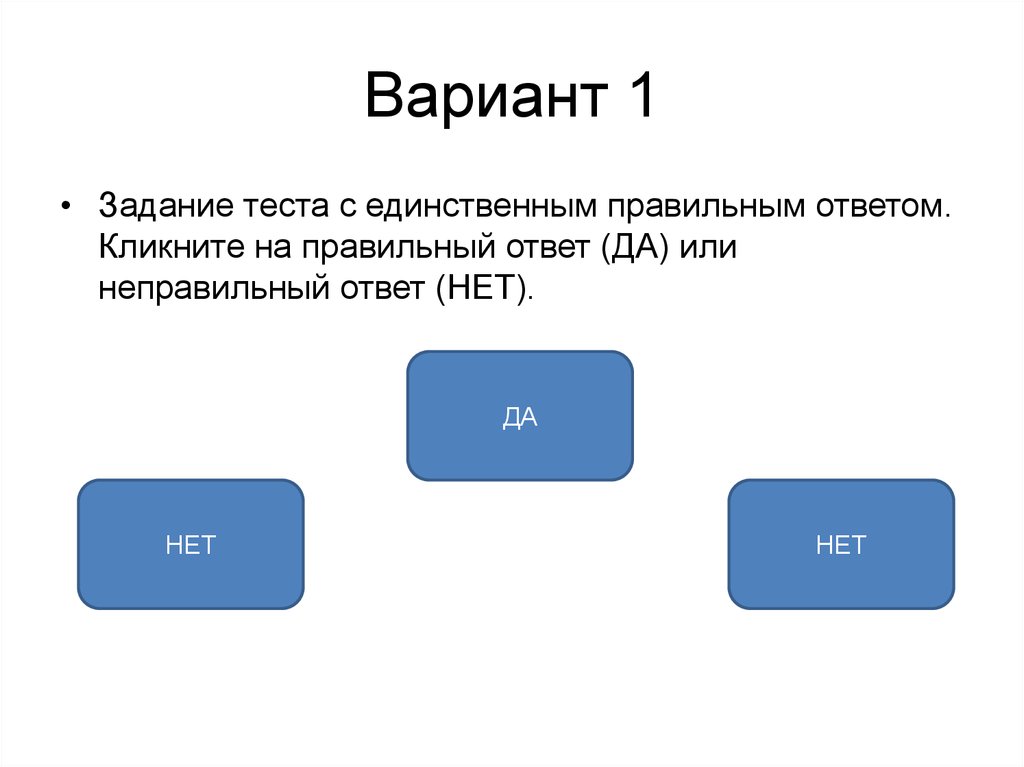 Вариант 1

• Задание теста с единственным правильным ответом. Кликните на правильный ответ (ДА) или неправильный ответ (НЕТ).

ДА

НЕТ

НЕТ